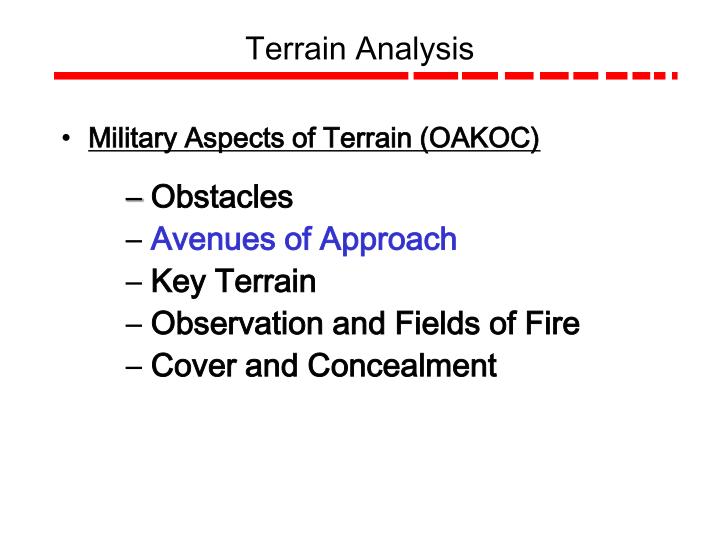 Terrain Analysis

• Military Aspects of Terrain (OAKOC)

– Obstacles
– Avenues of Approach
– Key Terrain
– Observation and Fields of Fire
– Cover and Concealment